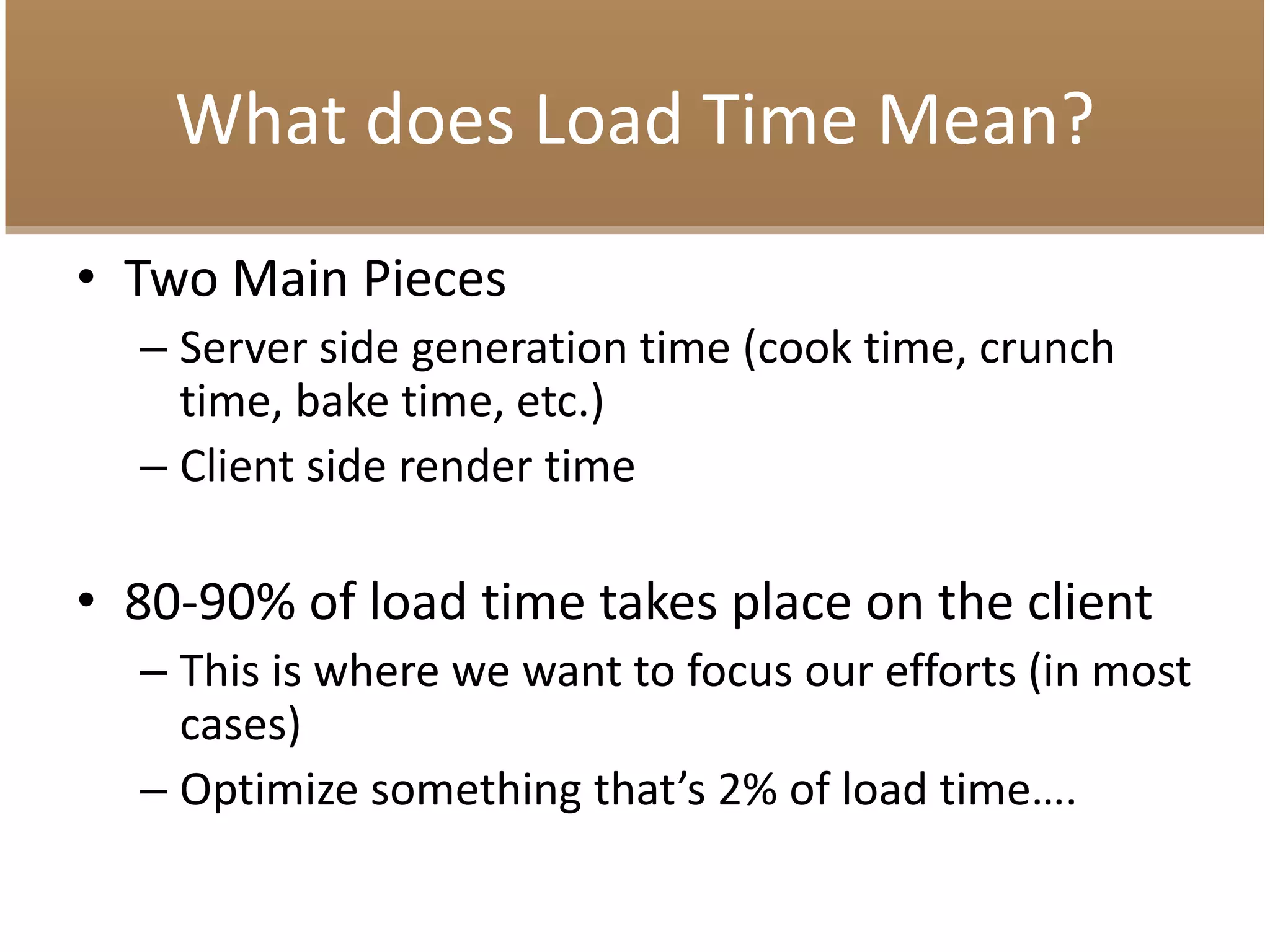 What does Load Time Mean?

• Two Main Pieces
– Server side generation time (cook time, crunch time, bake time, etc.)
– Client side render time

• 80-90% of load time takes place on the client
– This is where we want to focus our efforts (in most cases)
– Optimize something that’s 2% of load time….